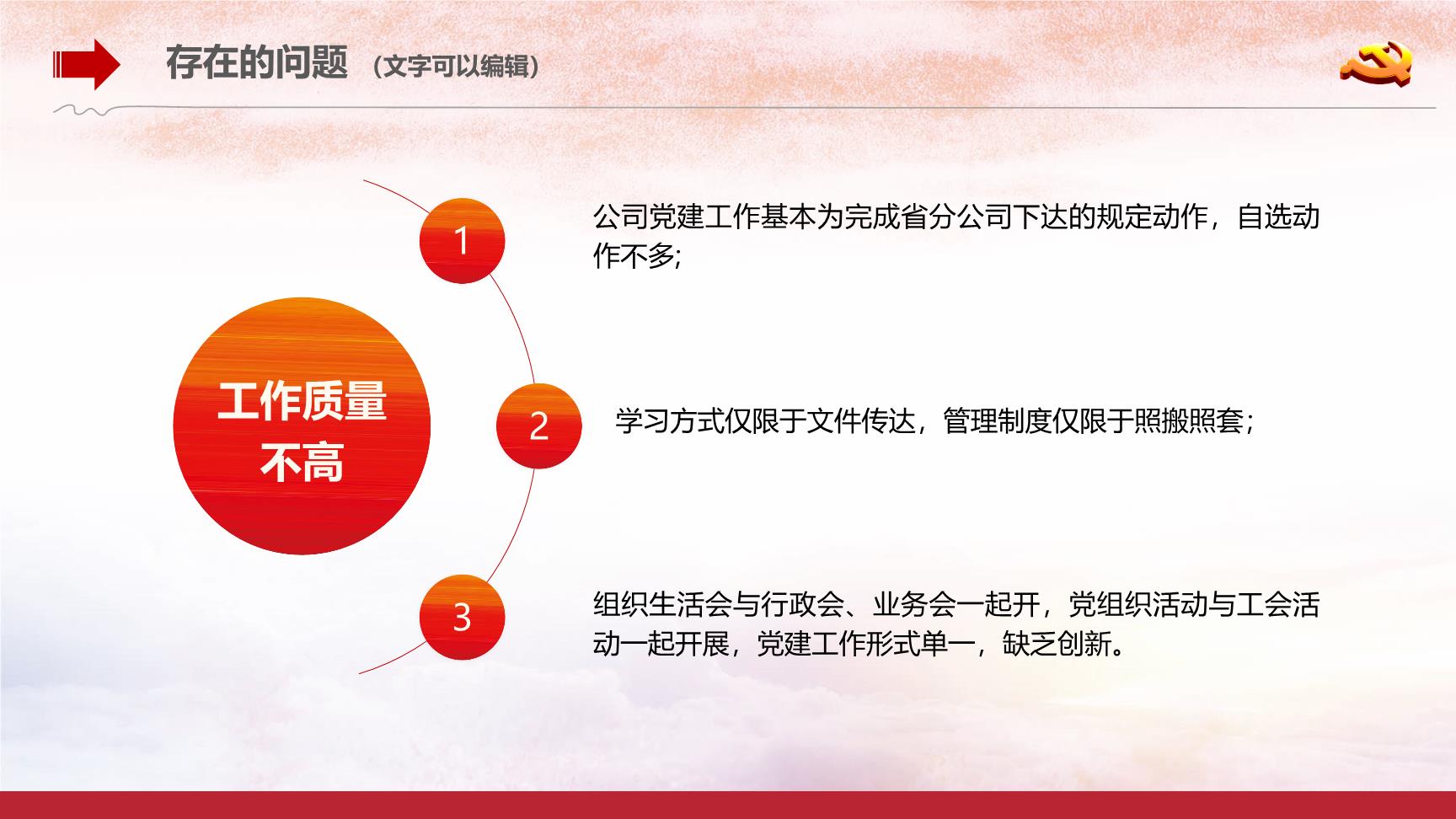 存在的问题 （文字可以编辑）

工作质量不高

1

公司党建工作基本为完成省分公司下达的规定动作，自选动作不多;

2

学习方式仅限于文件传达，管理制度仅限于照搬照套；

3

组织生活会与行政会、业务会一起开，党组织活动与工会活动一起开展，党建工作形式单一，缺乏创新。